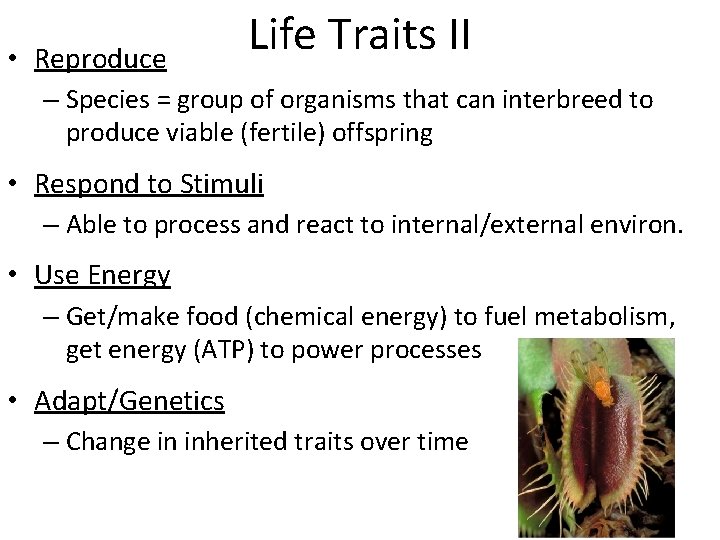 Life Traits II

• Reproduce
– Species = group of organisms that can interbreed to produce viable (fertile) offspring

• Respond to Stimuli
– Able to process and react to internal/external environ.

• Use Energy
– Get/make food (chemical energy) to fuel metabolism, get energy (ATP) to power processes

• Adapt/Genetics
– Change in inherited traits over time